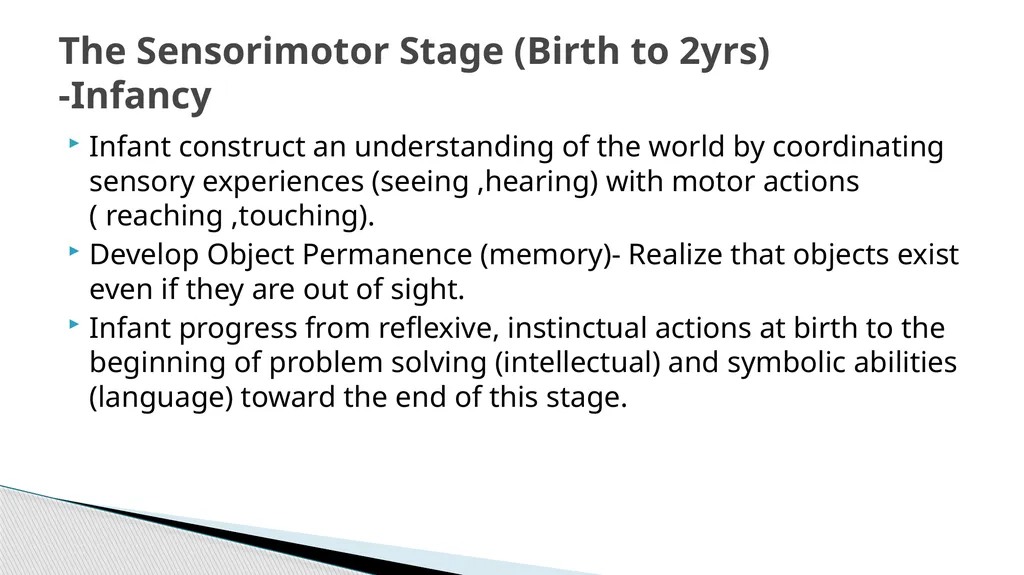 The Sensorimotor Stage (Birth to 2yrs)
-Infancy

Infant construct an understanding of the world by coordinating sensory experiences (seeing ,hearing) with motor actions ( reaching ,touching).

Develop Object Permanence (memory)- Realize that objects exist even if they are out of sight.

Infant progress from reflexive, instinctual actions at birth to the beginning of problem solving (intellectual) and symbolic abilities (language) toward the end of this stage.